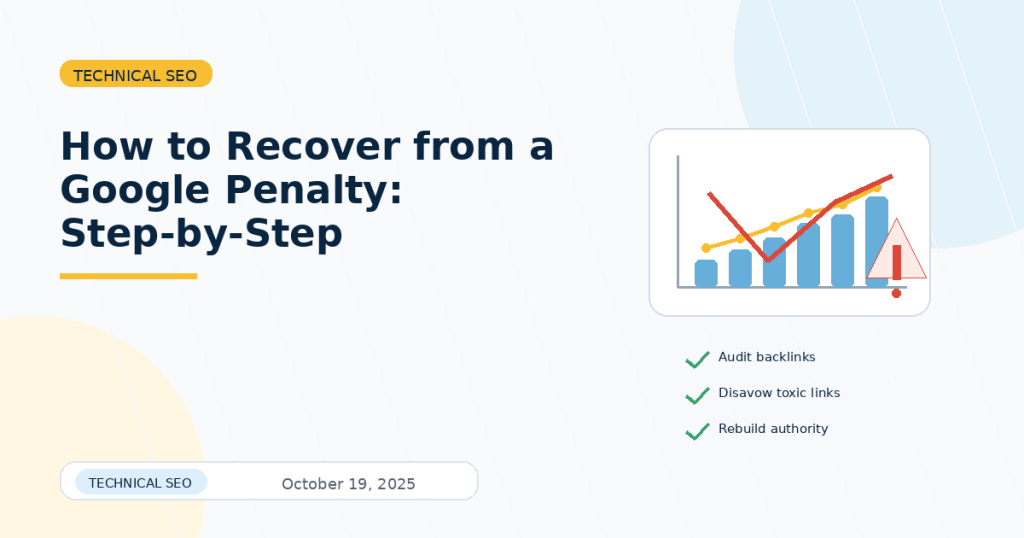 TECHNICAL SEO

How to Recover from a Google Penalty: Step-by-Step

Audit backlinks

Disavow toxic links

Rebuild authority

TECHNICAL SEO

October 19, 2025